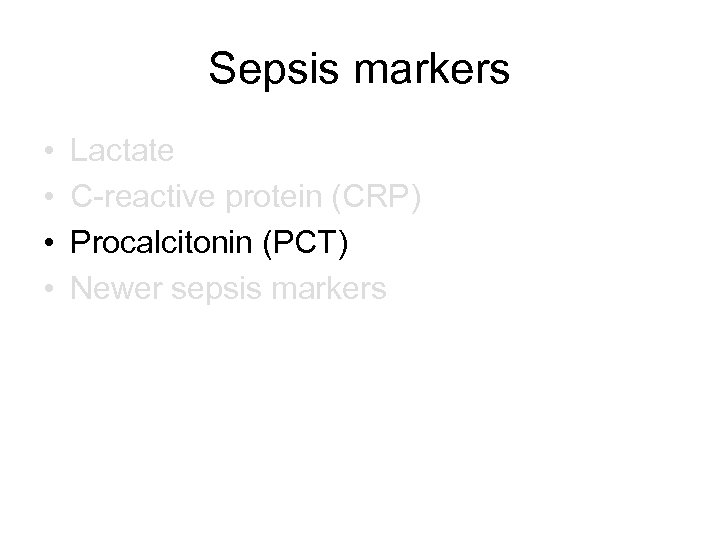 Sepsis markers

• Lactate
• C-reactive protein (CRP)
• Procalcitonin (PCT)
• Newer sepsis markers